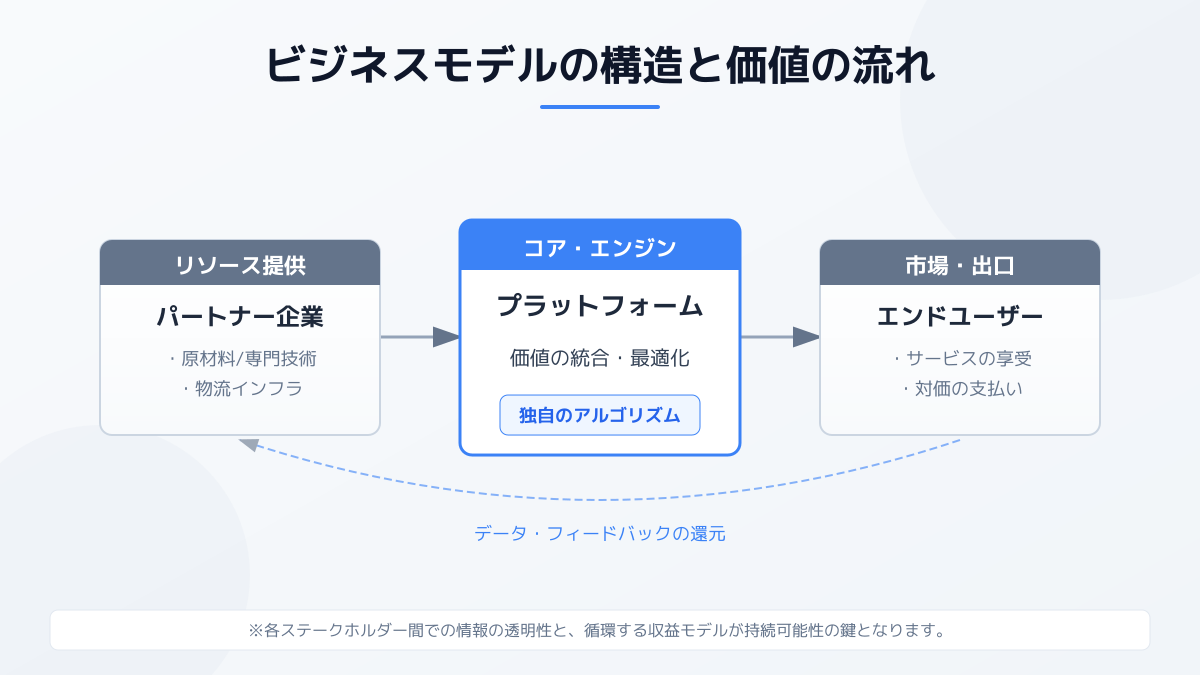 ビジネスモデルの構造と価値の流れ

リソース提供
パートナー企業
・原材料/専門技術
・物流インフラ

コア・エンジン
プラットフォーム
価値の統合・最適化
独自のアルゴリズム

市場・出口
エンドユーザー
・サービスの享受
・対価の支払い

データ・フィードバックの還元

※各ステークホルダー間での情報の透明性と、循環する収益モデルが持続可能性の鍵となります。